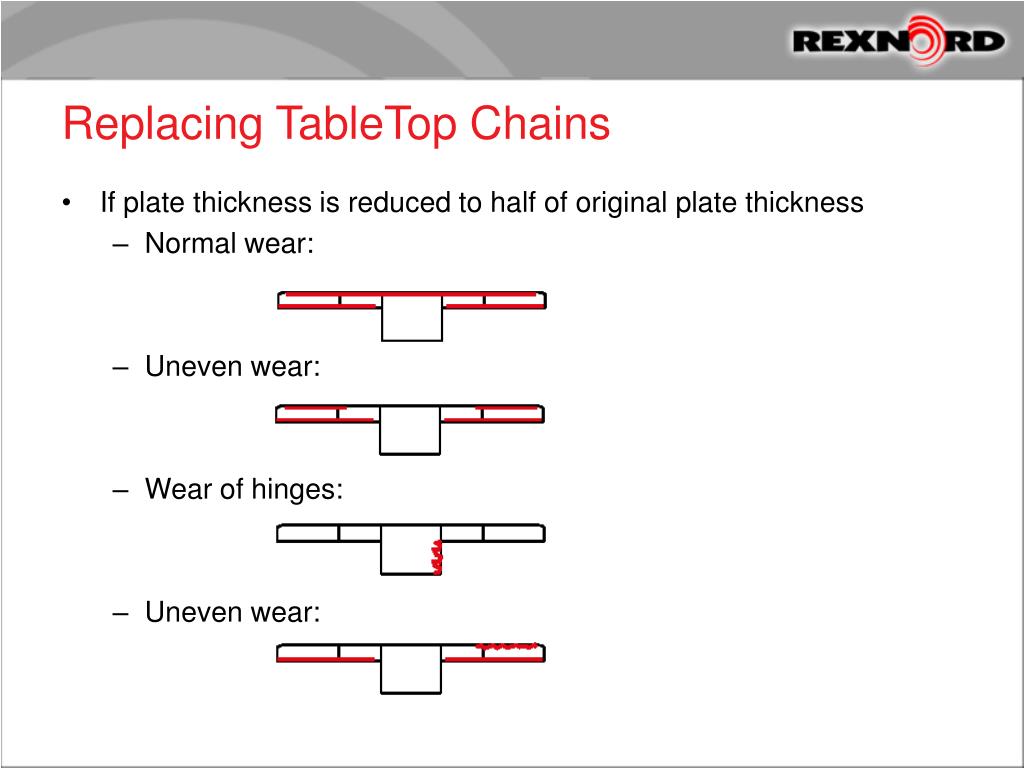 REXNORD

Replacing TableTop Chains

• If plate thickness is reduced to half of original plate thickness
 – Normal wear:
 – Uneven wear:
 – Wear of hinges:
 – Uneven wear: